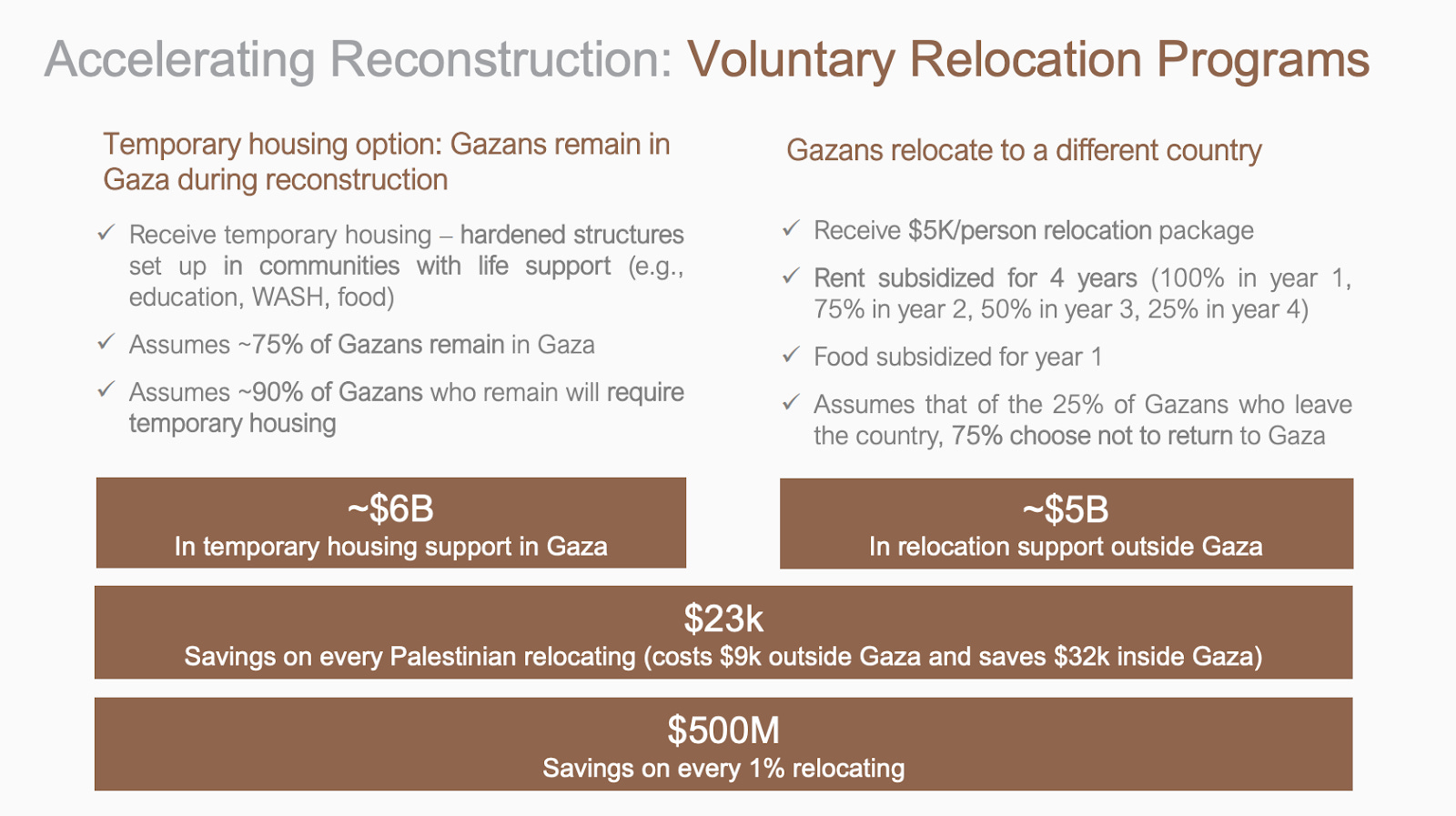 Accelerating Reconstruction: Voluntary Relocation Programs

Temporary housing option: Gazans remain in Gaza during reconstruction

✓ Receive temporary housing – hardened structures set up in communities with life support (e.g., education, WASH, food)

✓ Assumes ~75% of Gazans remain in Gaza

✓ Assumes ~90% of Gazans who remain will require temporary housing

~\$6B
In temporary housing support in Gaza

Gazans relocate to a different country

✓ Receive \$5K/person relocation package

✓ Rent subsidized for 4 years (100% in year 1, 75% in year 2, 50% in year 3, 25% in year 4)

✓ Food subsidized for year 1

✓ Assumes that of the 25% of Gazans who leave the country, 75% choose not to return to Gaza

~\$5B
In relocation support outside Gaza

\$23k
Savings on every Palestinian relocating (costs \$9k outside Gaza and saves \$32k inside Gaza)

\$500M
Savings on every 1% relocating